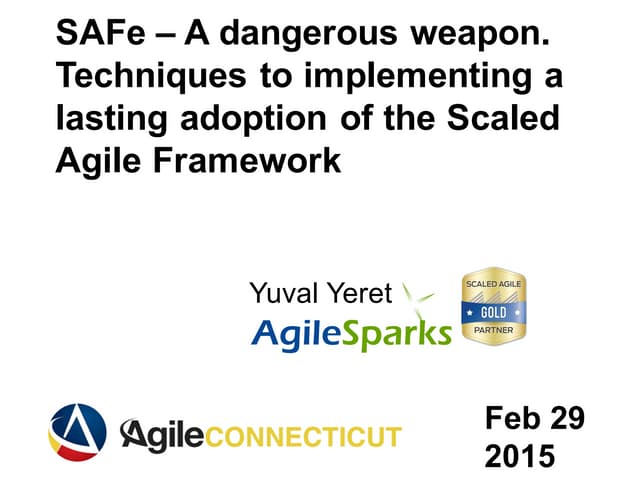 SAFe – A dangerous weapon. Techniques to implementing a lasting adoption of the Scaled Agile Framework

Yuval Yeret

AgileSparks

SCALED AGILE
GOLD
PARTNER

AgileCONNECTICUT

Feb 29 2015